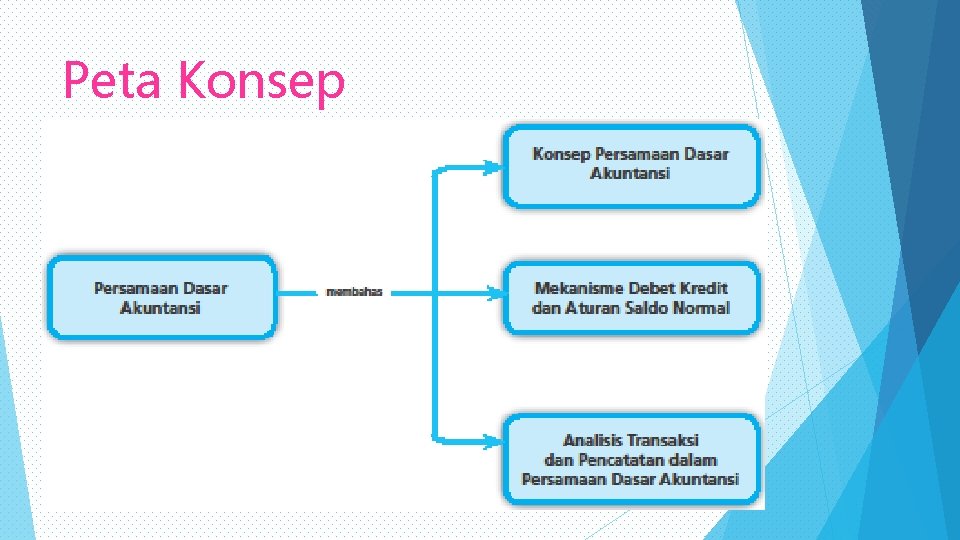 Peta Konsep

Persamaan Dasar Akuntansi

membahas

Konsep Persamaan Dasar Akuntansi

Mekanisme Debet Kredit dan Aturan Saldo Normal

Analisis Transaksi dan Pencatatan dalam Persamaan Dasar Akuntansi